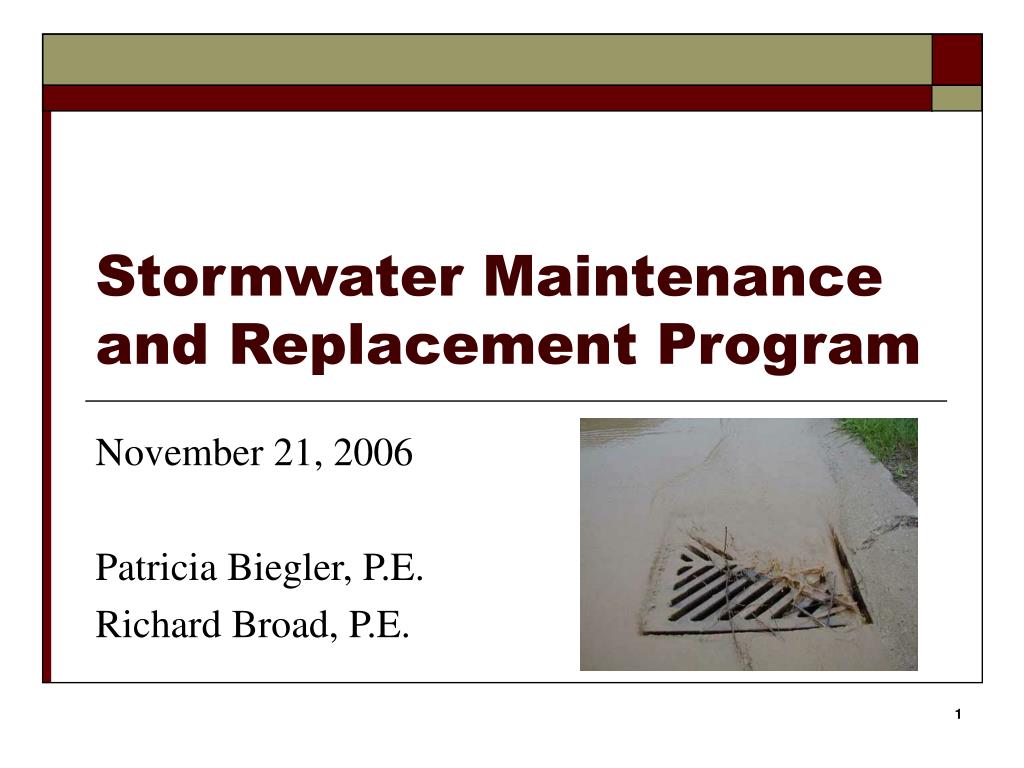 Stormwater Maintenance and Replacement Program

November 21, 2006

Patricia Biegler, P.E.
Richard Broad, P.E.

1